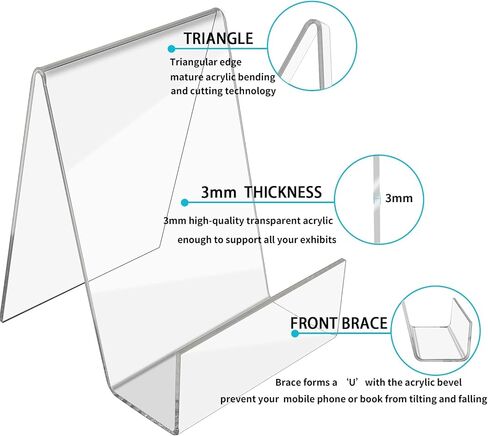 TRIANGLE

Triangular edge
mature acrylic bending
and cutting technology

3mm THICKNESS

3mm

3mm high-quality transparent acrylic
enough to support all your exhibits

FRONT BRACE

Brace forms a 'U' with the acrylic bevel
prevent your mobile phone or book from tilting and falling